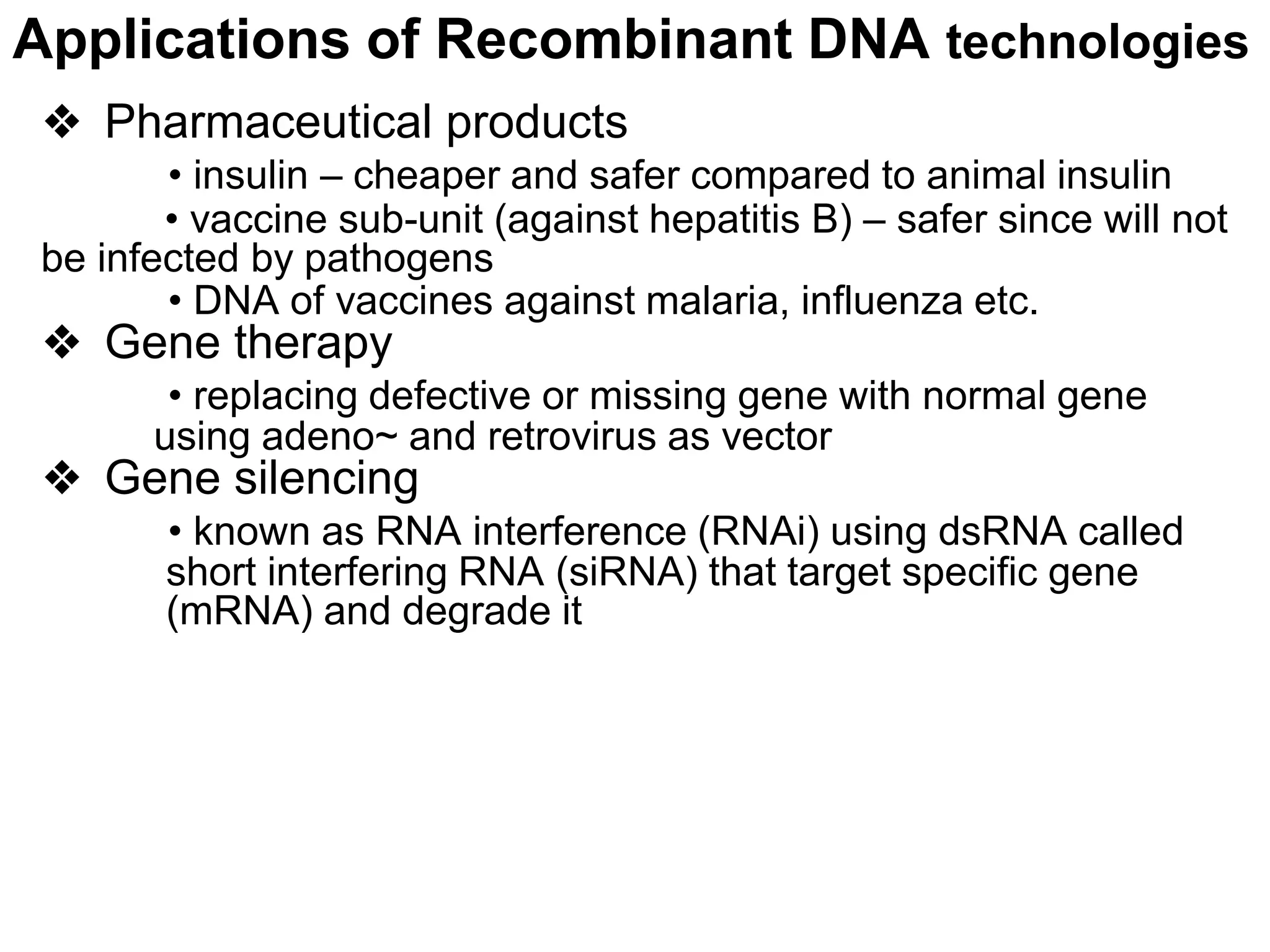 Applications of Recombinant DNA technologies

❖ Pharmaceutical products

• insulin – cheaper and safer compared to animal insulin

• vaccine sub-unit (against hepatitis B) – safer since will not be infected by pathogens

• DNA of vaccines against malaria, influenza etc.

❖ Gene therapy

• replacing defective or missing gene with normal gene using adeno~ and retrovirus as vector

❖ Gene silencing

• known as RNA interference (RNAi) using dsRNA called short interfering RNA (siRNA) that target specific gene (mRNA) and degrade it